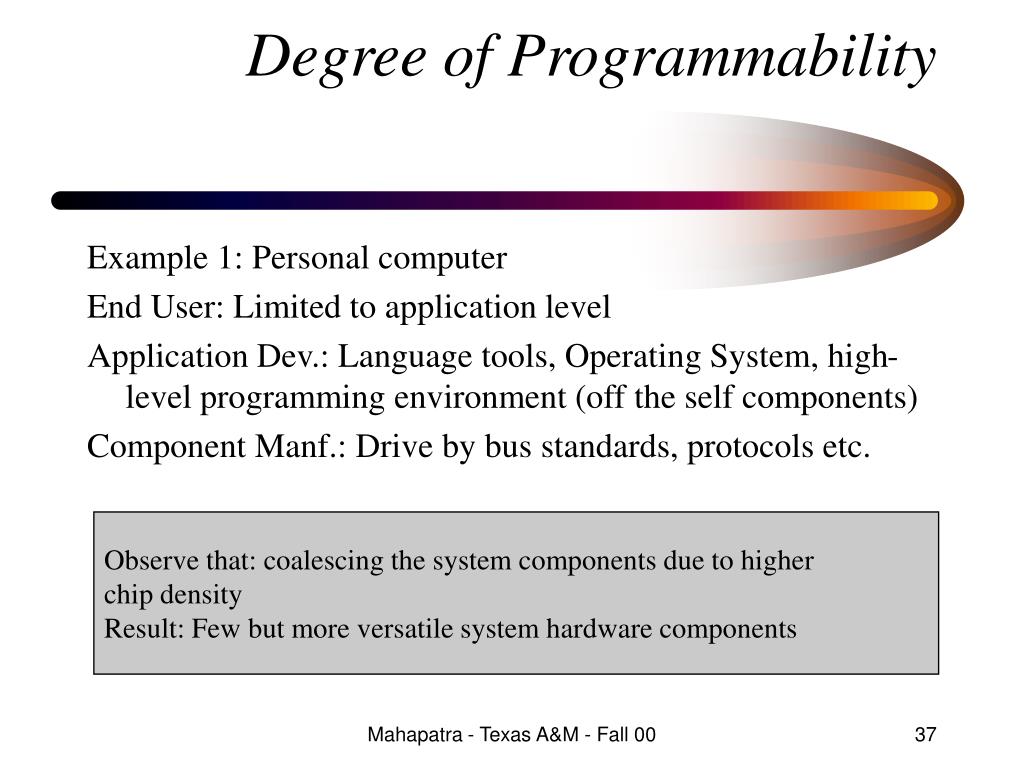 Degree of Programmability

Example 1: Personal computer

End User: Limited to application level

Application Dev.: Language tools, Operating System, high-level programming environment (off the self components)

Component Manf.: Drive by bus standards, protocols etc.

Observe that: coalescing the system components due to higher chip density
Result: Few but more versatile system hardware components

Mahapatra - Texas A&M - Fall 00

37